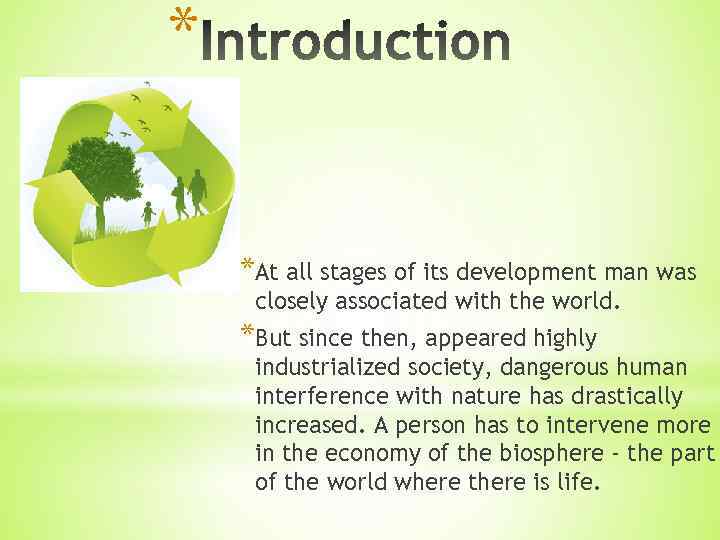 *Introduction

*At all stages of its development man was closely associated with the world.

*But since then, appeared highly industrialized society, dangerous human interference with nature has drastically increased. A person has to intervene more in the economy of the biosphere - the part of the world where there is life.